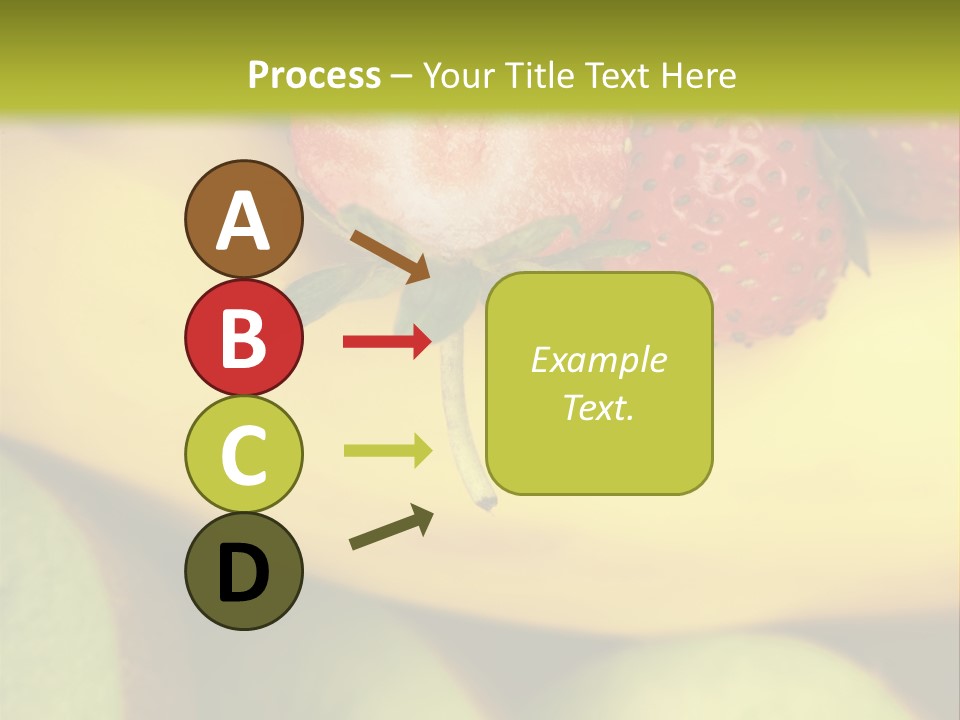 Process – Your Title Text Here

A

B

C

D

Example Text.